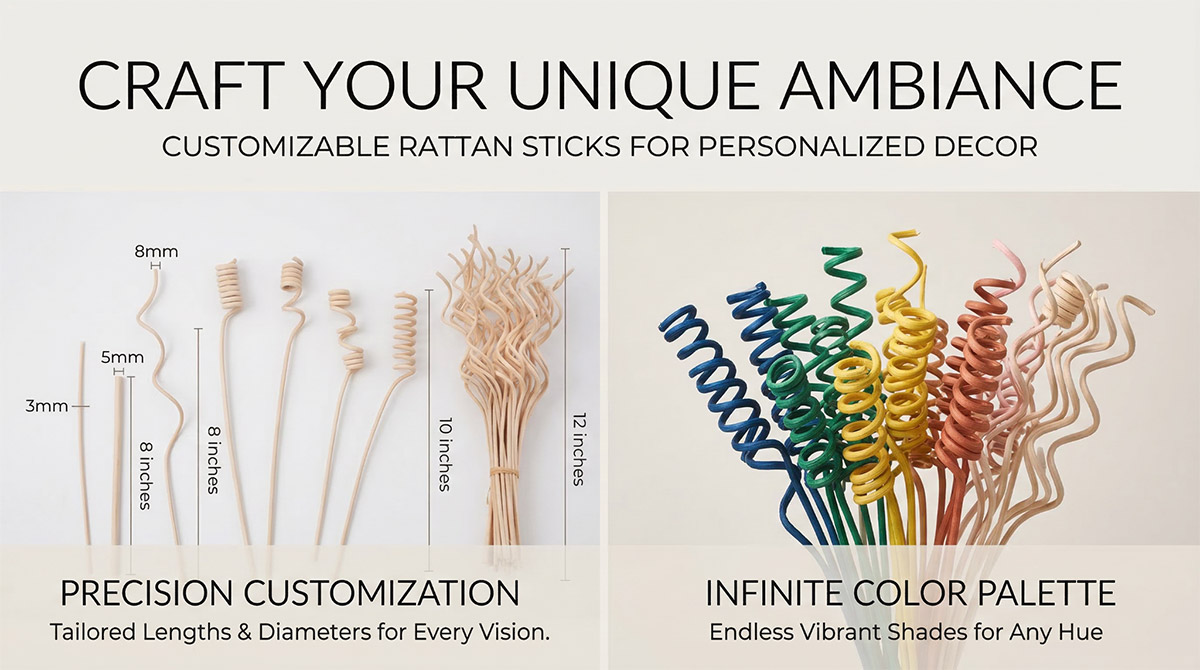 CRAFT YOUR UNIQUE AMBIANCE

CUSTOMIZABLE RATTAN STICKS FOR PERSONALIZED DECOR

8mm

5mm

3mm

8 inches

8 inches

10 inches

12 inches

PRECISION CUSTOMIZATION

Tailored Lengths & Diameters for Every Vision.

INFINITE COLOR PALETTE

Endless Vibrant Shades for Any Hue